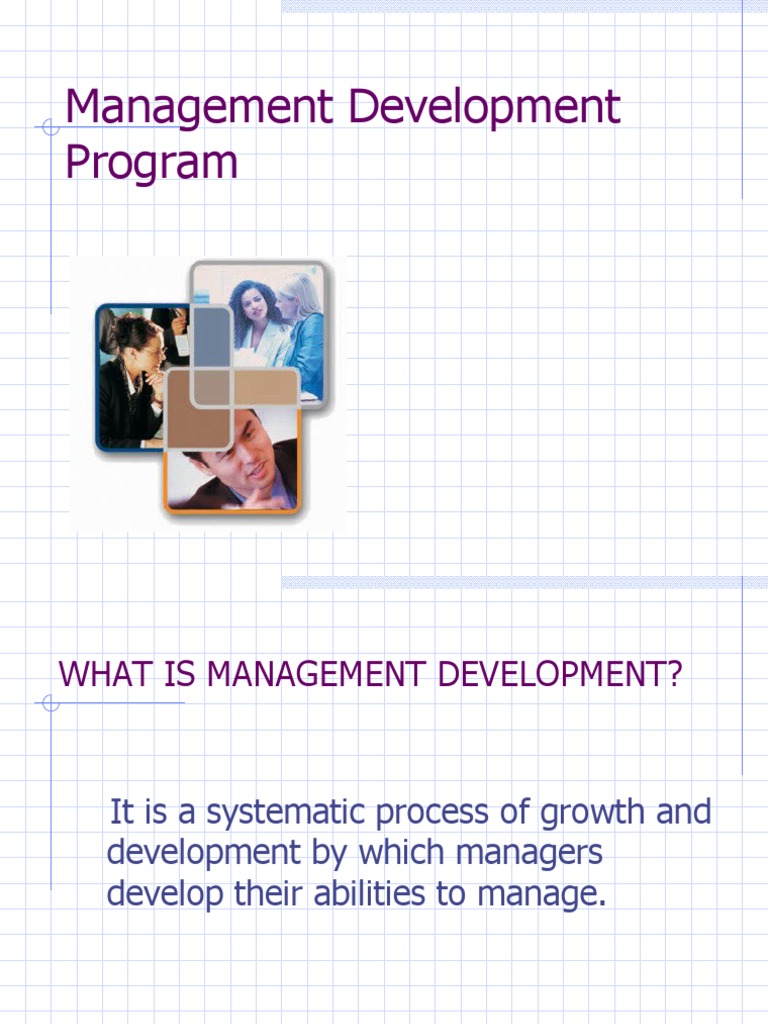 Management Development Program

WHAT IS MANAGEMENT DEVELOPMENT?

It is a systematic process of growth and development by which managers develop their abilities to manage.